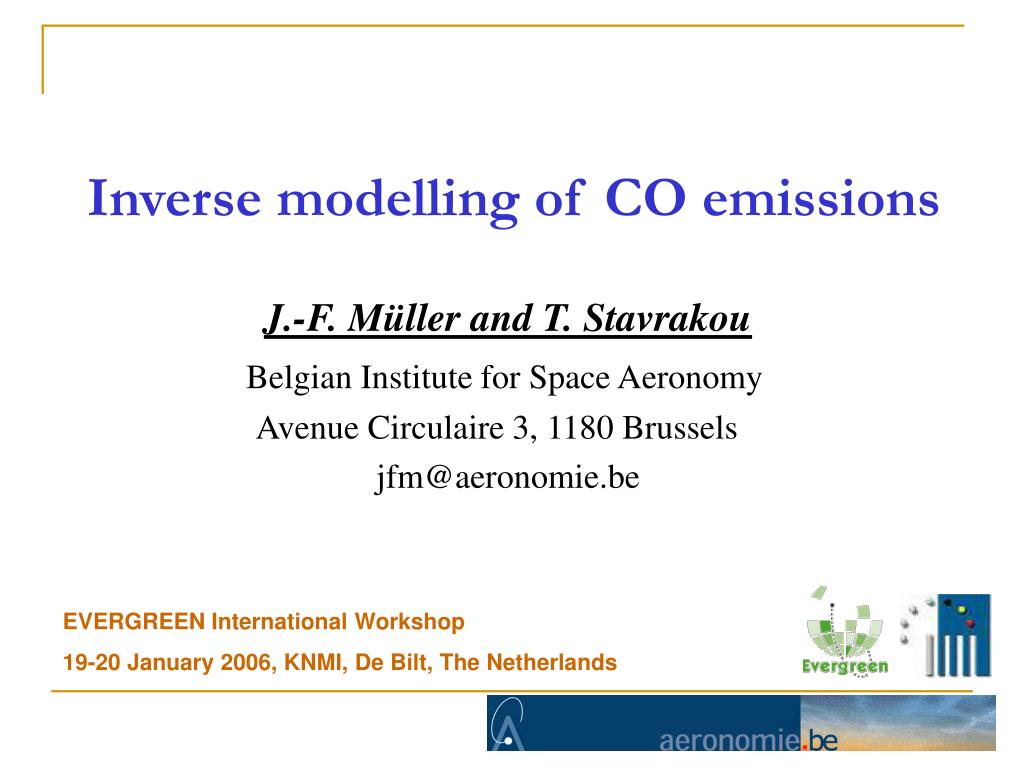 Inverse modelling of CO emissions

J.-F. Müller and T. Stavrakou

Belgian Institute for Space Aeronomy
Avenue Circulaire 3, 1180 Brussels
jfm@aeronomie.be

EVERGREEN International Workshop
19-20 January 2006, KNMI, De Bilt, The Netherlands

Evergreen

aeronomie.be